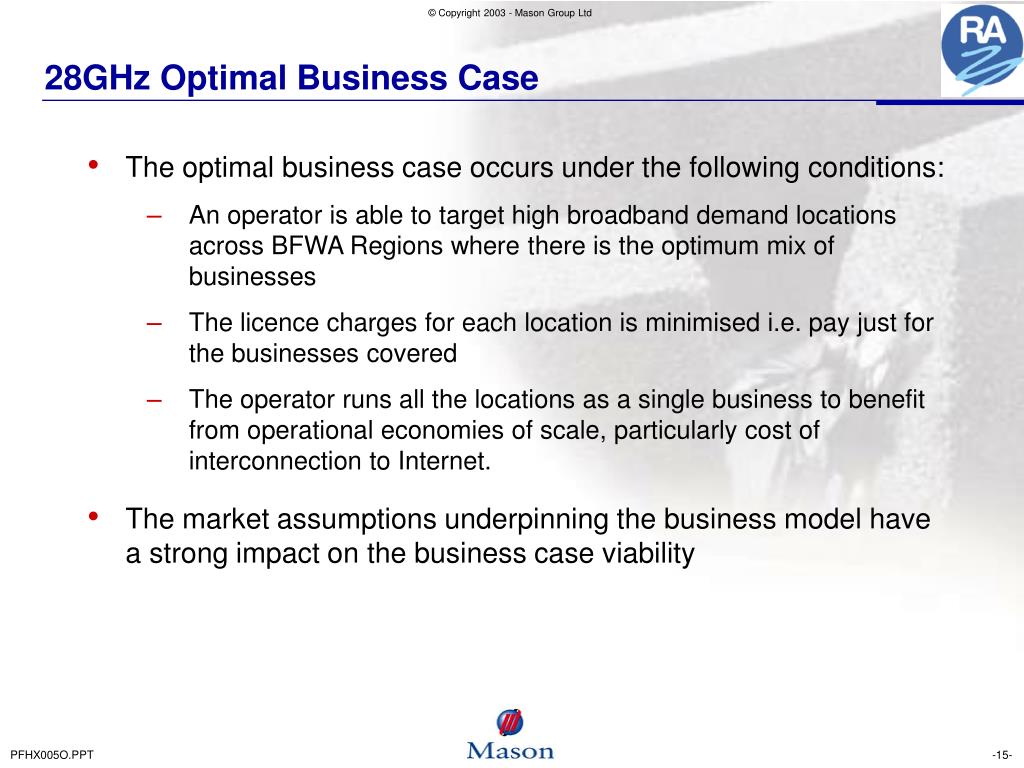 © Copyright 2003 - Mason Group Ltd

RA

28GHz Optimal Business Case

• The optimal business case occurs under the following conditions:

– An operator is able to target high broadband demand locations across BFWA Regions where there is the optimum mix of businesses

– The licence charges for each location is minimised i.e. pay just for the businesses covered

– The operator runs all the locations as a single business to benefit from operational economies of scale, particularly cost of interconnection to Internet.

• The market assumptions underpinning the business model have a strong impact on the business case viability

PFHX005O.PPT

Mason

-15-